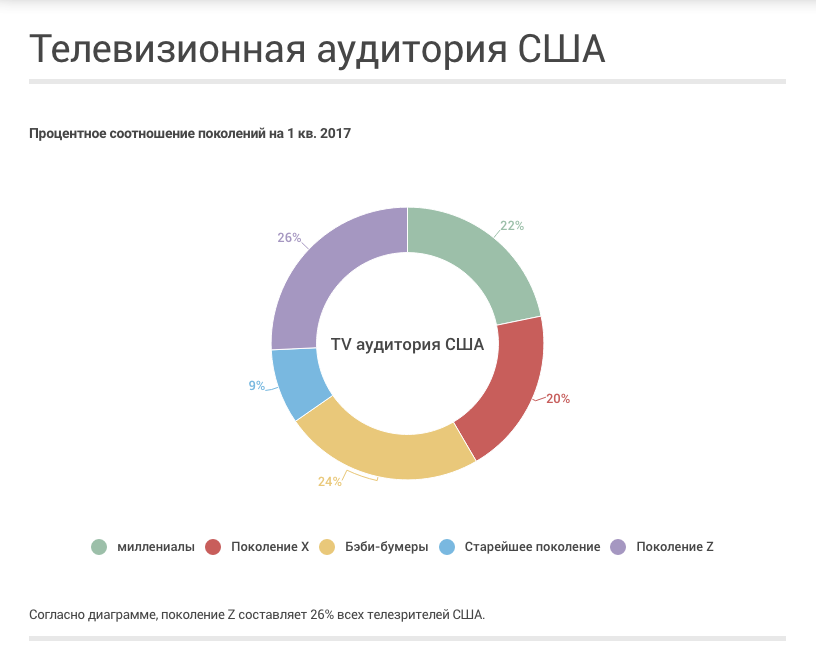 Телевизионная аудитория США

Процентное соотношение поколений на 1 кв. 2017

22%
20%
24%
9%
26%
TV аудитория США

миллениалы
Поколение X
Бэби-бумеры
Старейшее поколение
Поколение Z

Согласно диаграмме, поколение Z составляет 26% всех телезрителей США.